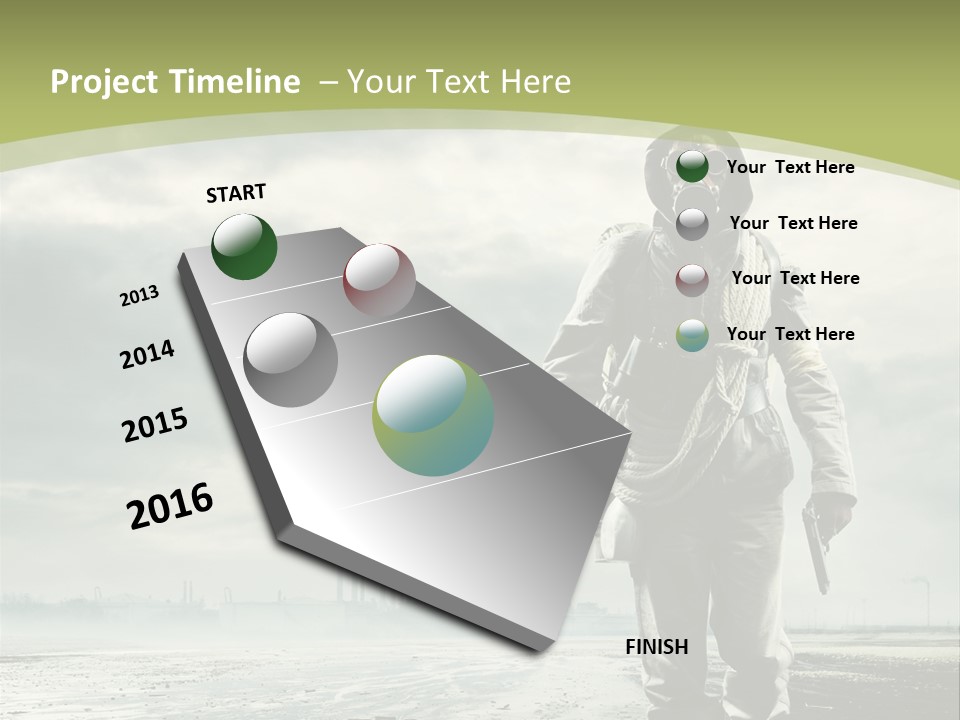 Project Timeline – Your Text Here

START

2013

2014

2015

2016

FINISH

Your Text Here

Your Text Here

Your Text Here

Your Text Here